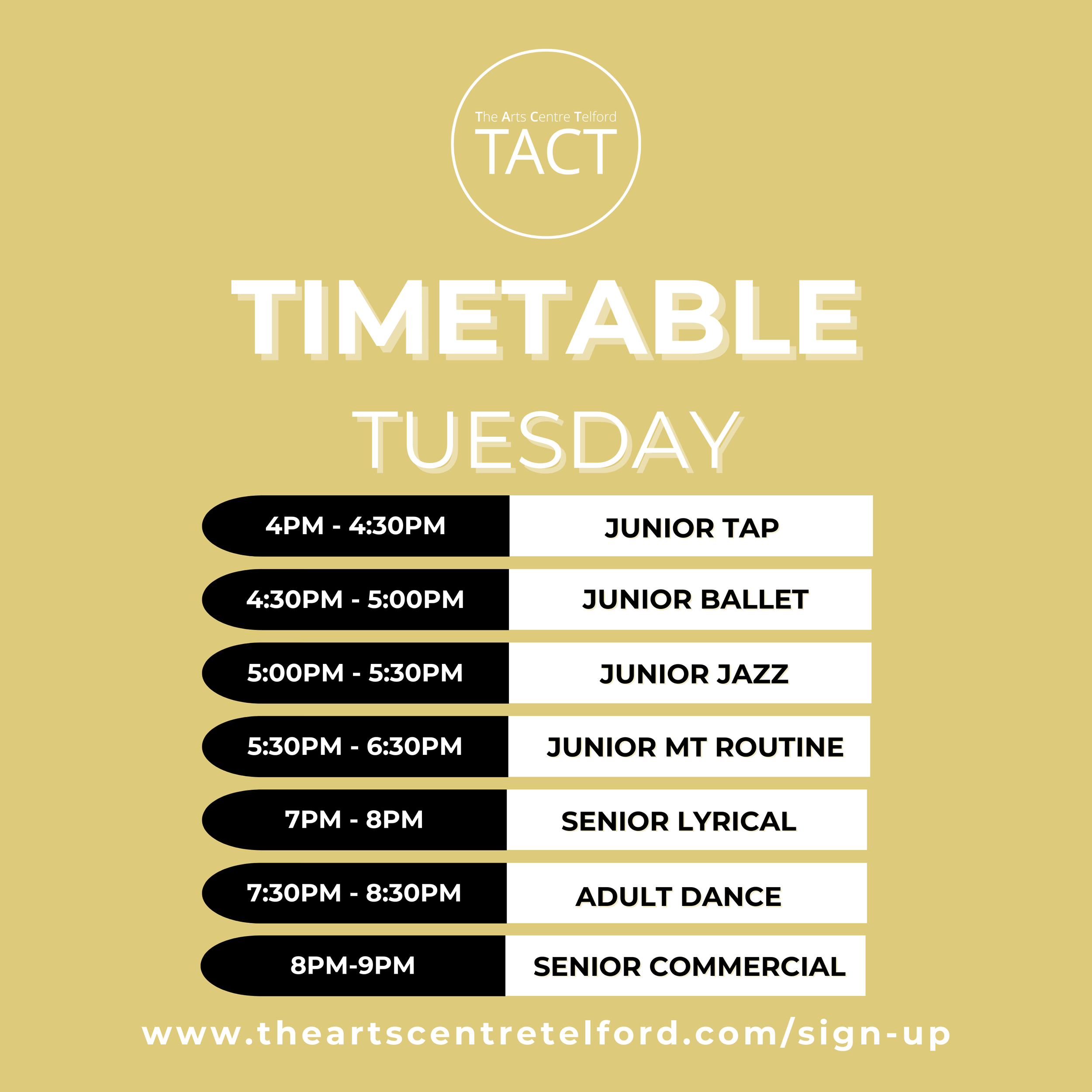 The Arts Centre Telford
TACT

TIMETABLE

TUESDAY

4PM - 4:30PM
JUNIOR TAP

4:30PM - 5:00PM
JUNIOR BALLET

5:00PM - 5:30PM
JUNIOR JAZZ

5:30PM - 6:30PM
JUNIOR MT ROUTINE

7PM - 8PM
SENIOR LYRICAL

7:30PM - 8:30PM
ADULT DANCE

8PM-9PM
SENIOR COMMERCIAL

www.theartscentretelford.com/sign-up